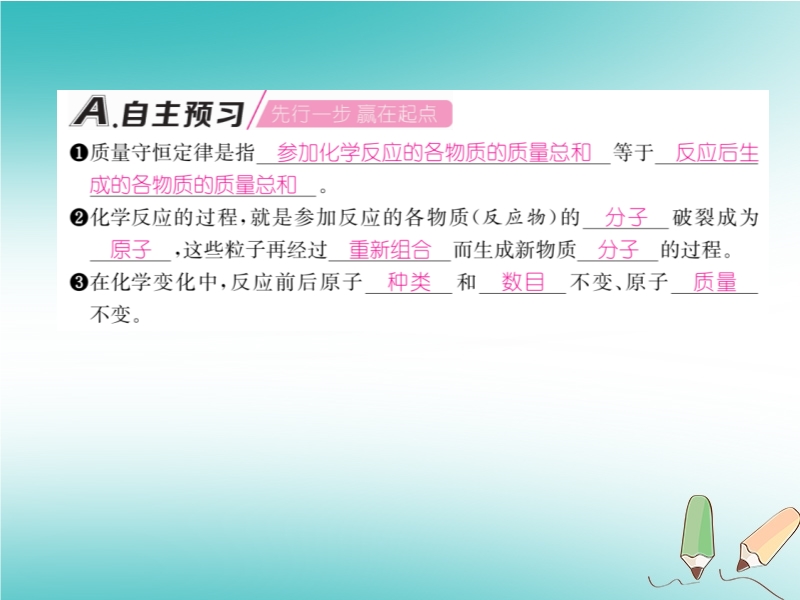 A.自主预习 先行一步 赢在起点

❶质量守恒定律是指 参加化学反应的各物质的质量总和 等于 反应后生成的各物质的质量总和 。

❷化学反应的过程，就是参加反应的各物质(反应物)的 分子 破裂成为 原子 ，这些粒子再经过 重新组合 而生成新物质 分子 的过程。

❸在化学变化中，反应前后原子 种类 和 数目 不变、原子 质量 不变。